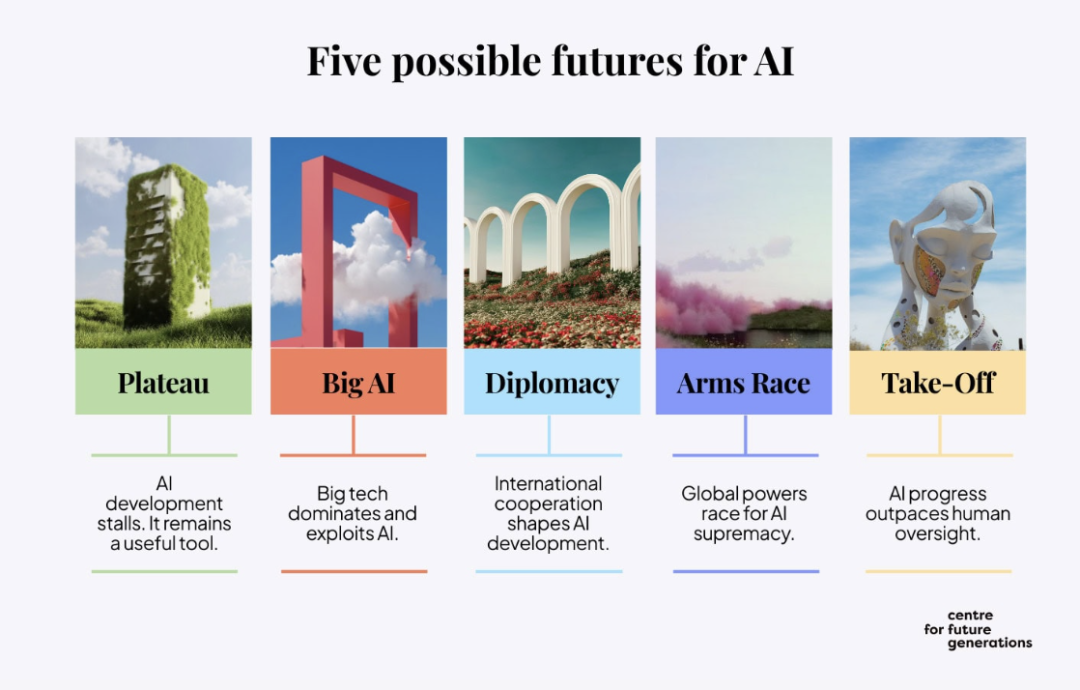 Five possible futures for AI

Plateau

AI development stalls. It remains a useful tool.

Big AI

Big tech dominates and exploits AI.

Diplomacy

International cooperation shapes AI development.

Arms Race

Global powers race for AI supremacy.

Take-Off

AI progress outpaces human oversight.

centre
for future
generations